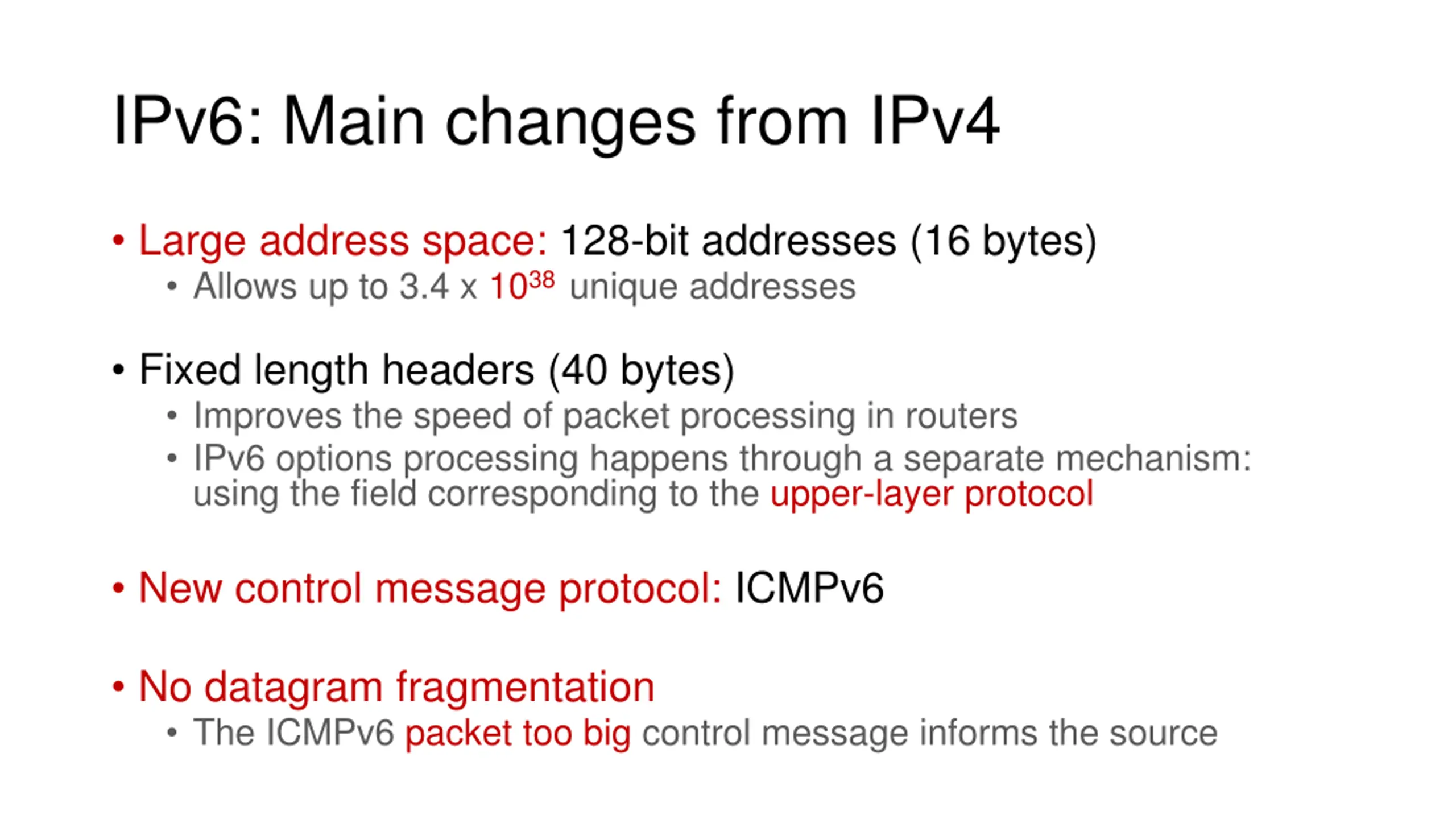 IPv6: Main changes from IPv4

• Large address space: 128-bit addresses (16 bytes)
  • Allows up to 3.4 x $10^{38}$ unique addresses

• Fixed length headers (40 bytes)
  • Improves the speed of packet processing in routers
  • IPv6 options processing happens through a separate mechanism: using the field corresponding to the upper-layer protocol

• New control message protocol: ICMPv6

• No datagram fragmentation
  • The ICMPv6 packet too big control message informs the source